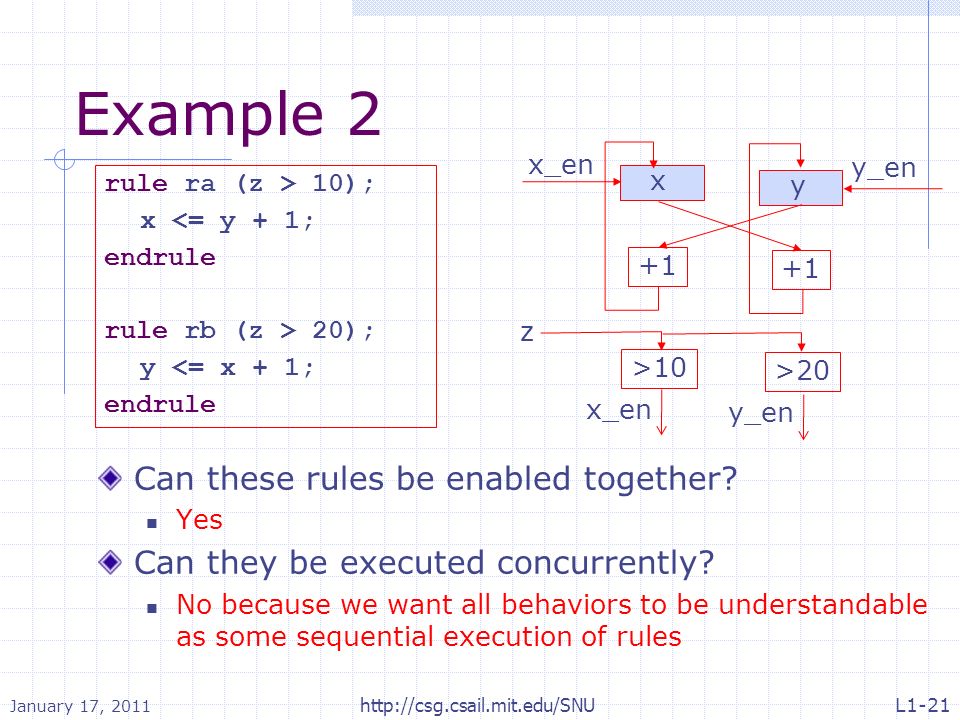 Example 2

rule ra (z > 10);
  x <= y + 1;
endrule

rule rb (z > 20);
  y <= x + 1;
endrule

x_en
x
y
y_en
+1
+1
z
>10
>20
x_en
y_en

Can these rules be enabled together?
Yes

Can they be executed concurrently?
No because we want all behaviors to be understandable as some sequential execution of rules

January 17, 2011
http://csg.csail.mit.edu/SNU
L1-21